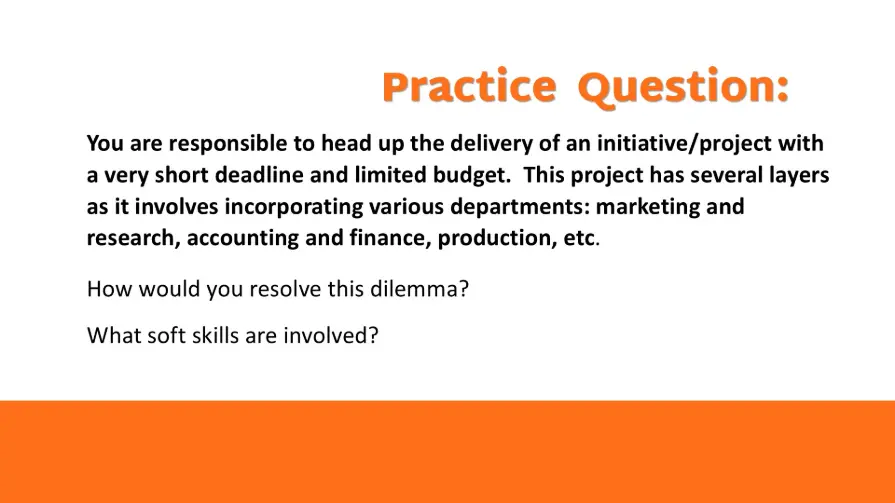 Practice Question:

You are responsible to head up the delivery of an initiative/project with a very short deadline and limited budget. This project has several layers as it involves incorporating various departments: marketing and research, accounting and finance, production, etc.

How would you resolve this dilemma?

What soft skills are involved?